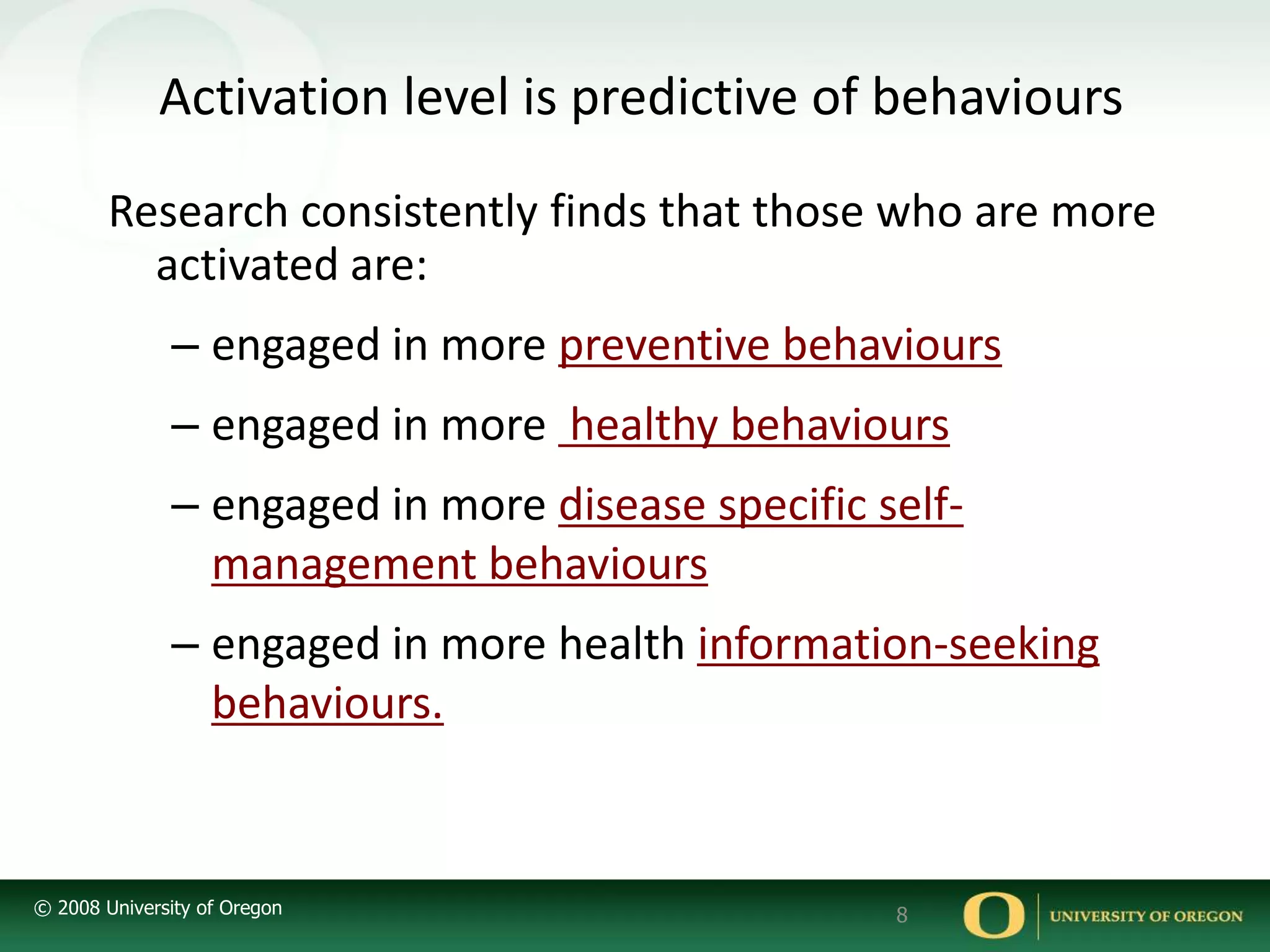 Activation level is predictive of behaviours

Research consistently finds that those who are more activated are:

– engaged in more preventive behaviours

– engaged in more  healthy behaviours

– engaged in more disease specific self-management behaviours

– engaged in more health information-seeking behaviours.

© 2008 University of Oregon

8

O UNIVERSITY OF OREGON